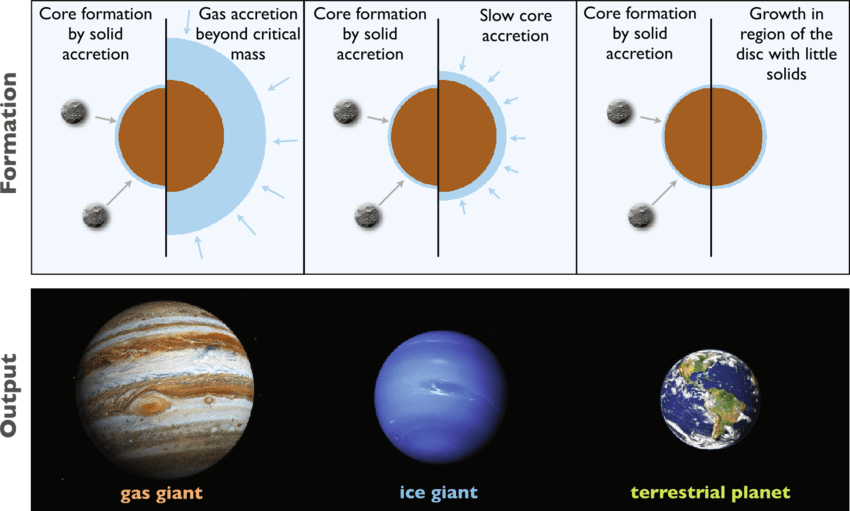 Formation

Core formation by solid accretion

Gas accretion beyond critical mass

Core formation by solid accretion

Slow core accretion

Core formation by solid accretion

Growth in region of the disc with little solids

Output

gas giant

ice giant

terrestrial planet